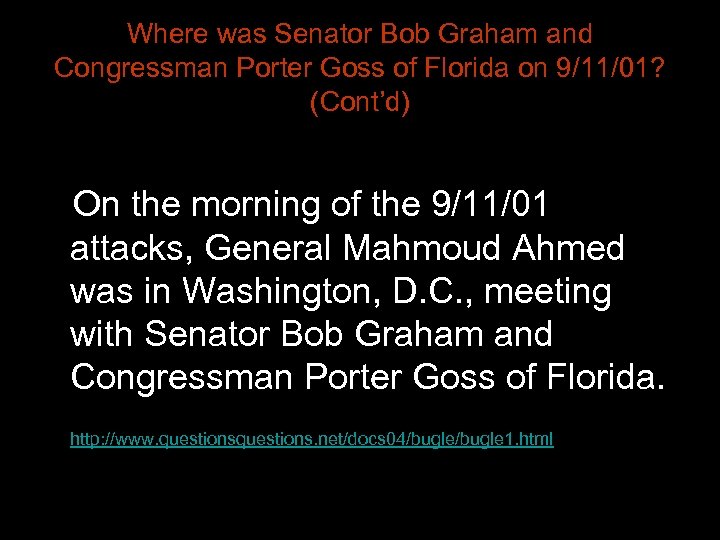 Where was Senator Bob Graham and Congressman Porter Goss of Florida on 9/11/01? (Cont'd)

On the morning of the 9/11/01 attacks, General Mahmoud Ahmed was in Washington, D.C., meeting with Senator Bob Graham and Congressman Porter Goss of Florida.

http://www.questionsquestions.net/docs04/bugle/bugle1.html